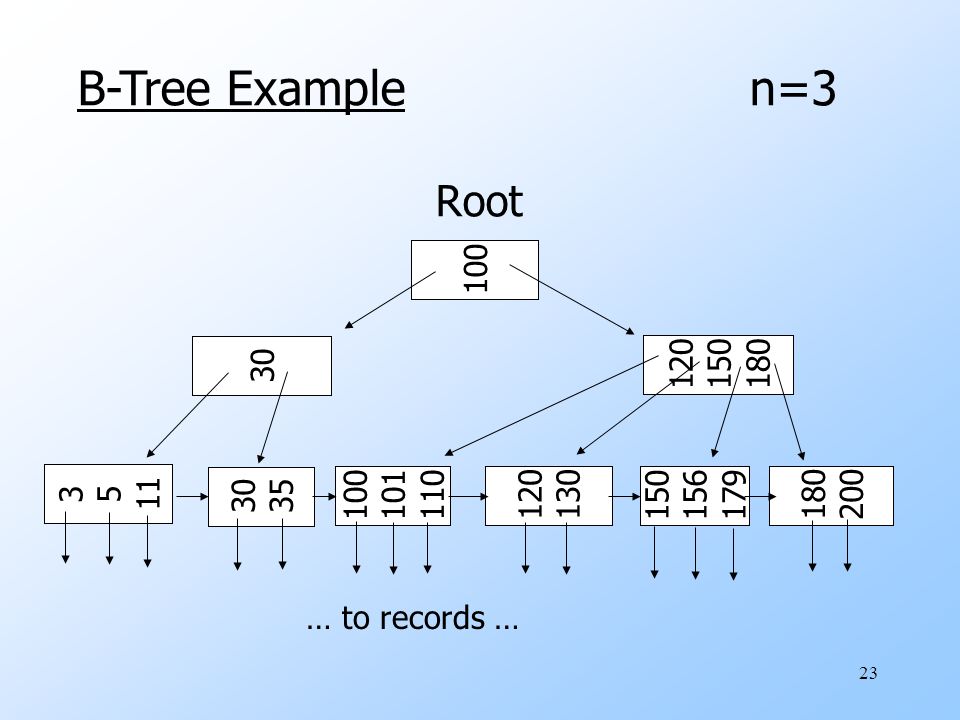 B-Tree Example n=3

Root

100

30

120 150 180

3 5 11

30 35

100 101 110

120 130

150 156 179

180 200

… to records …

23